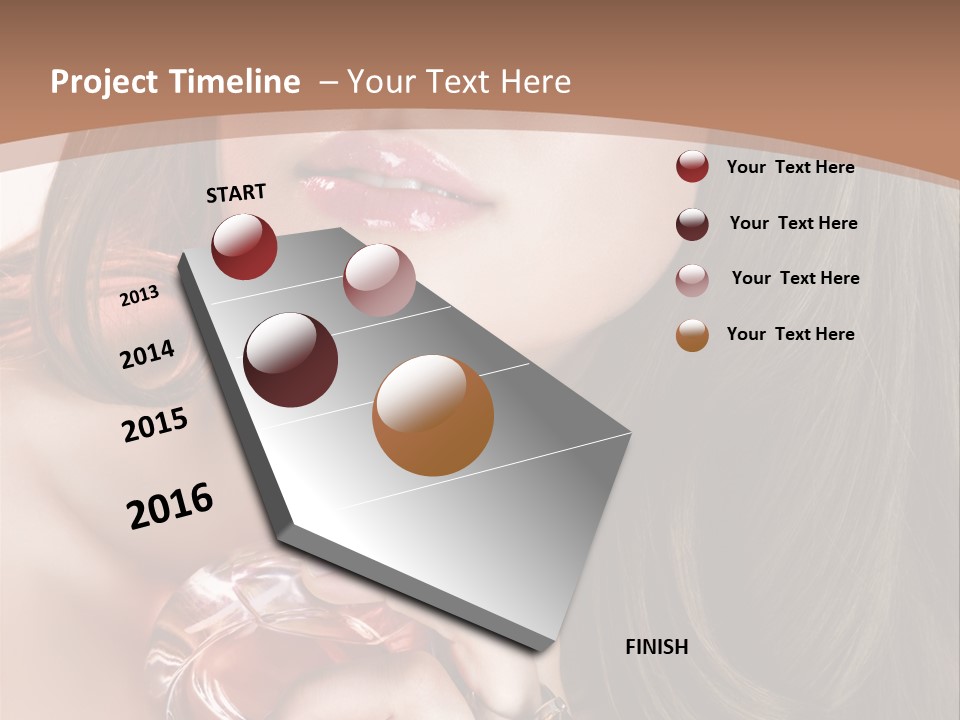 Project Timeline – Your Text Here

START

2013

2014

2015

2016

FINISH

Your Text Here

Your Text Here

Your Text Here

Your Text Here